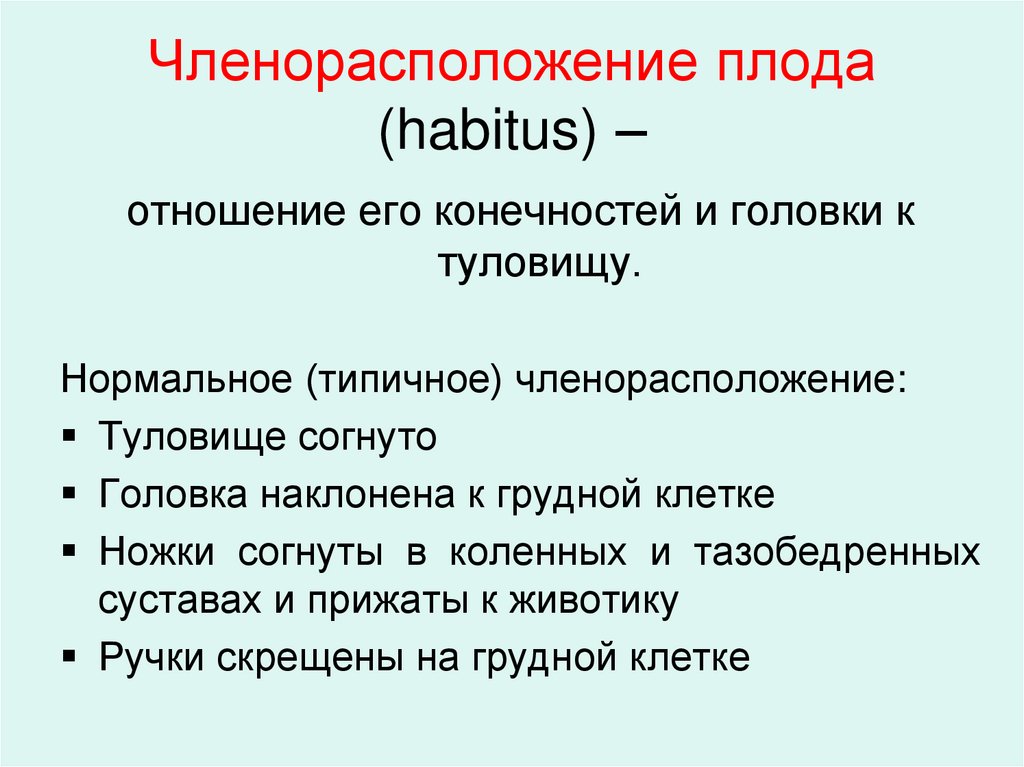 Членорасположение плода (habitus) –

отношение его конечностей и головки к туловищу.

Нормальное (типичное) членорасположение:

▪ Туловище согнуто
▪ Головка наклонена к грудной клетке
▪ Ножки согнуты в коленных и тазобедренных суставах и прижаты к животику
▪ Ручки скрещены на грудной клетке